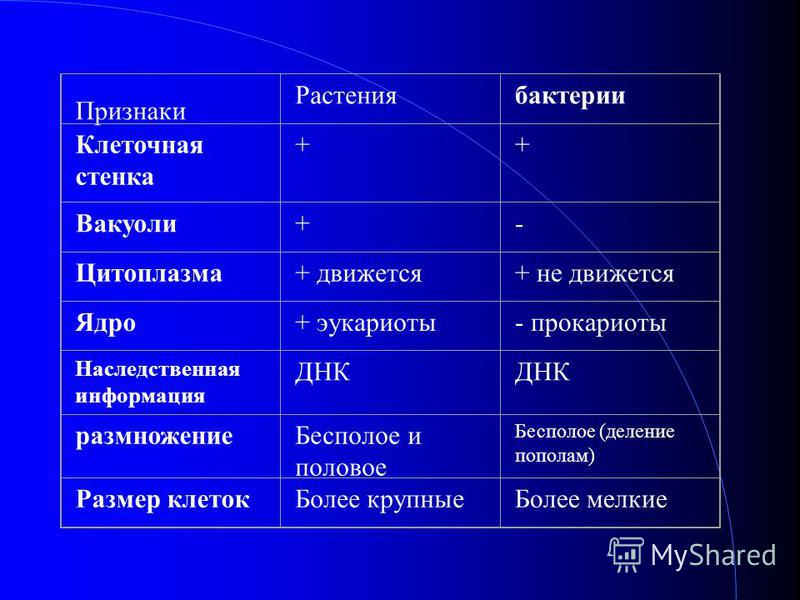 | Признаки | Растения | бактерии |
|---|---|---|
| Клеточная стенка | + | + |
| Вакуоли | + | - |
| Цитоплазма | + движется | + не движется |
| Ядро | + эукариоты | - прокариоты |
| Наследственная информация | ДНК | ДНК |
| размножение | Бесполое и половое | Бесполое (деление пополам) |
| Размер клеток | Более крупные | Более мелкие |

MyShared